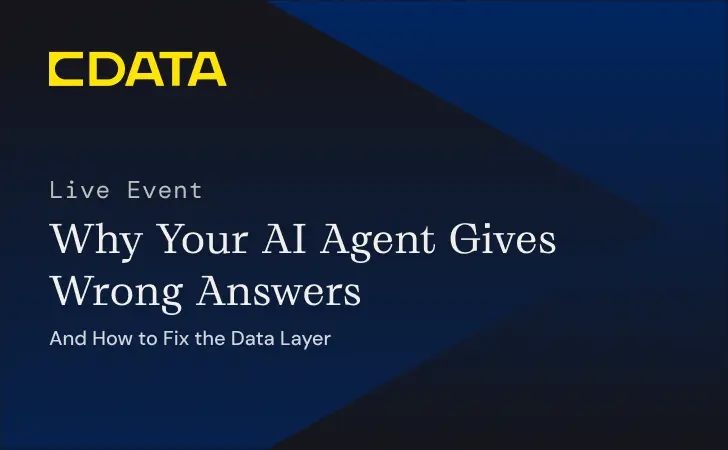 CDATA

Live Event

Why Your AI Agent Gives Wrong Answers

And How to Fix the Data Layer